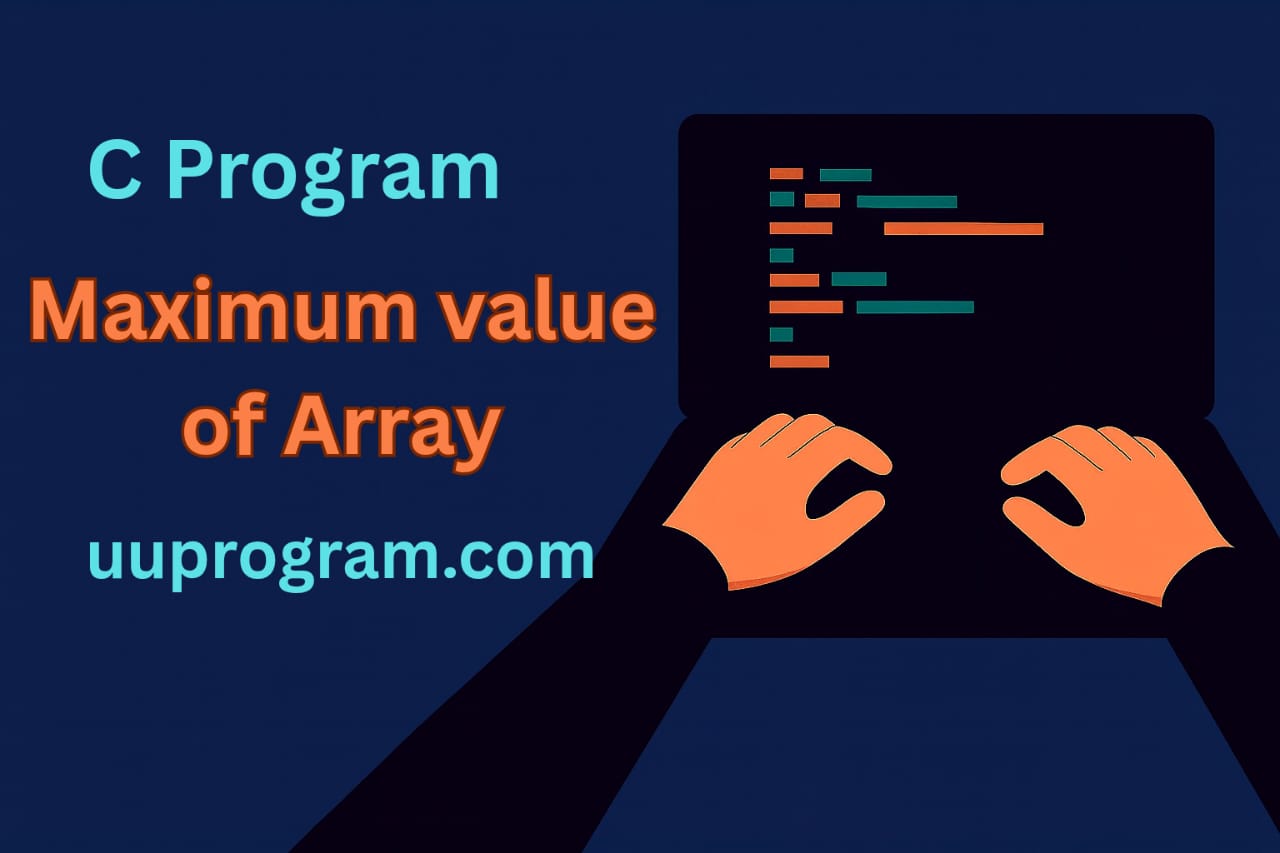 C Program

Maximum value of Array

uuprogram.com